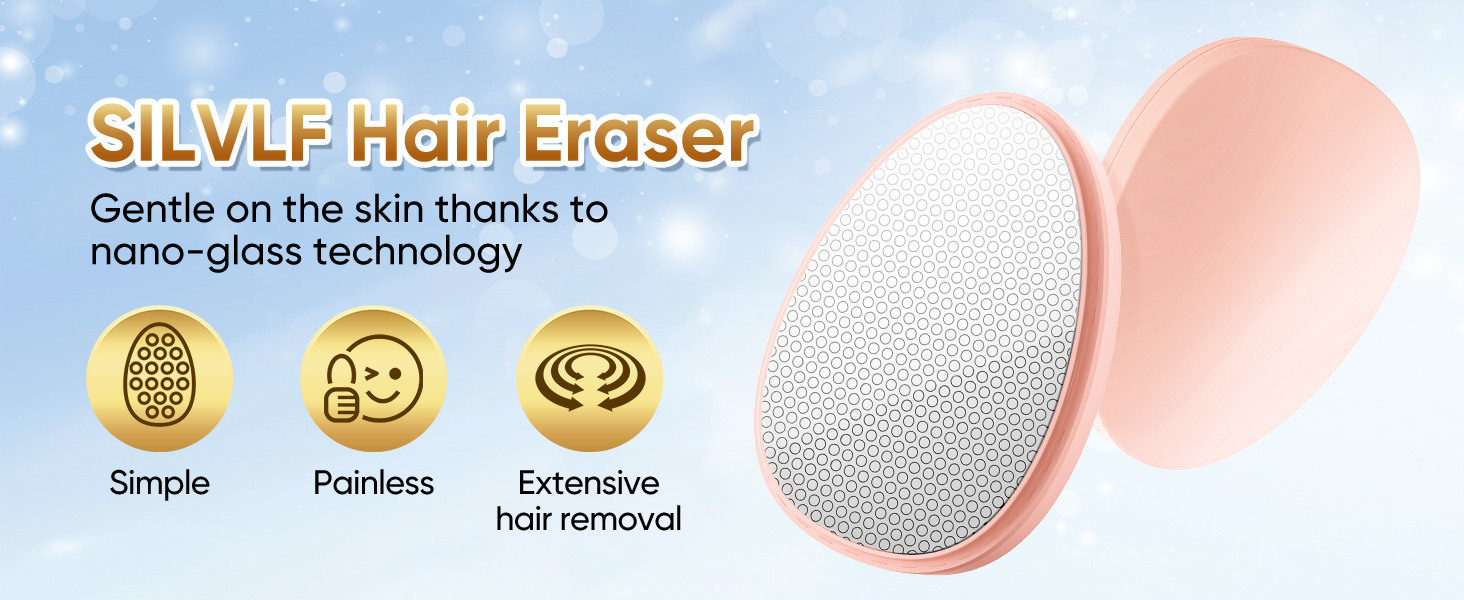 SILVLF Hair Eraser

Gentle on the skin thanks to nano-glass technology

Simple

Painless

Extensive hair removal